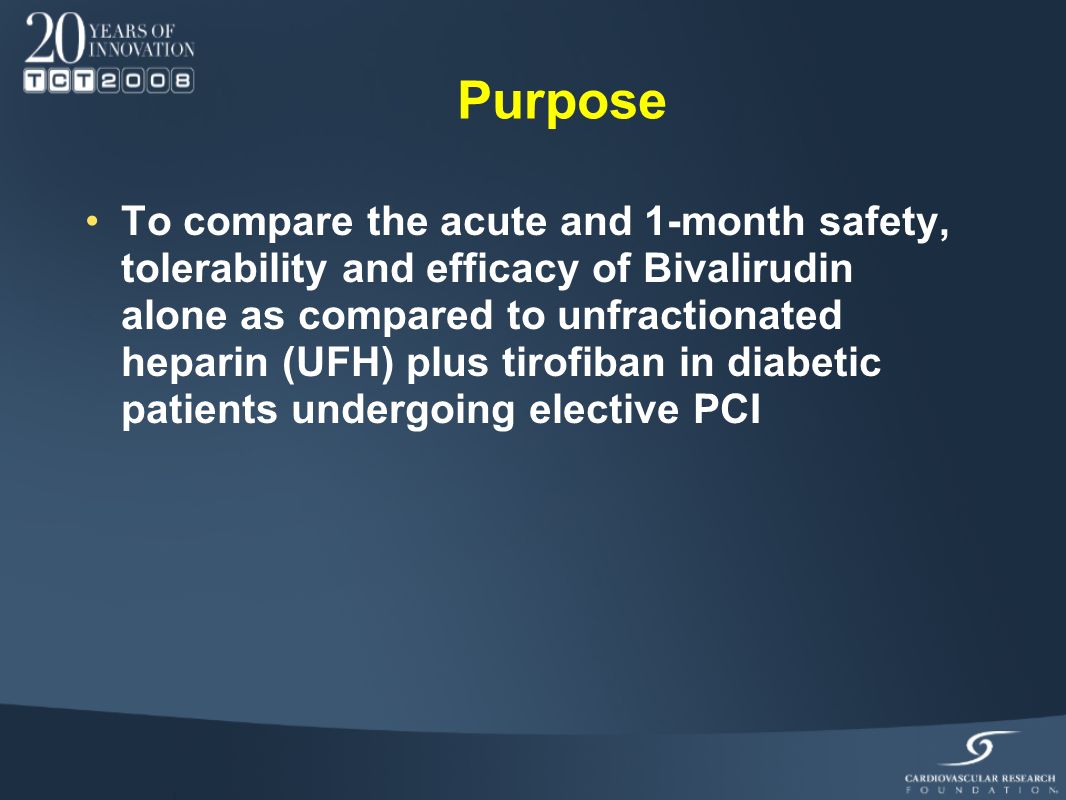 20 YEARS OF INNOVATION
TCT2008

Purpose

• To compare the acute and 1-month safety, tolerability and efficacy of Bivalirudin alone as compared to unfractionated heparin (UFH) plus tirofiban in diabetic patients undergoing elective PCI

CARDIOVASCULAR RESEARCH FOUNDATION